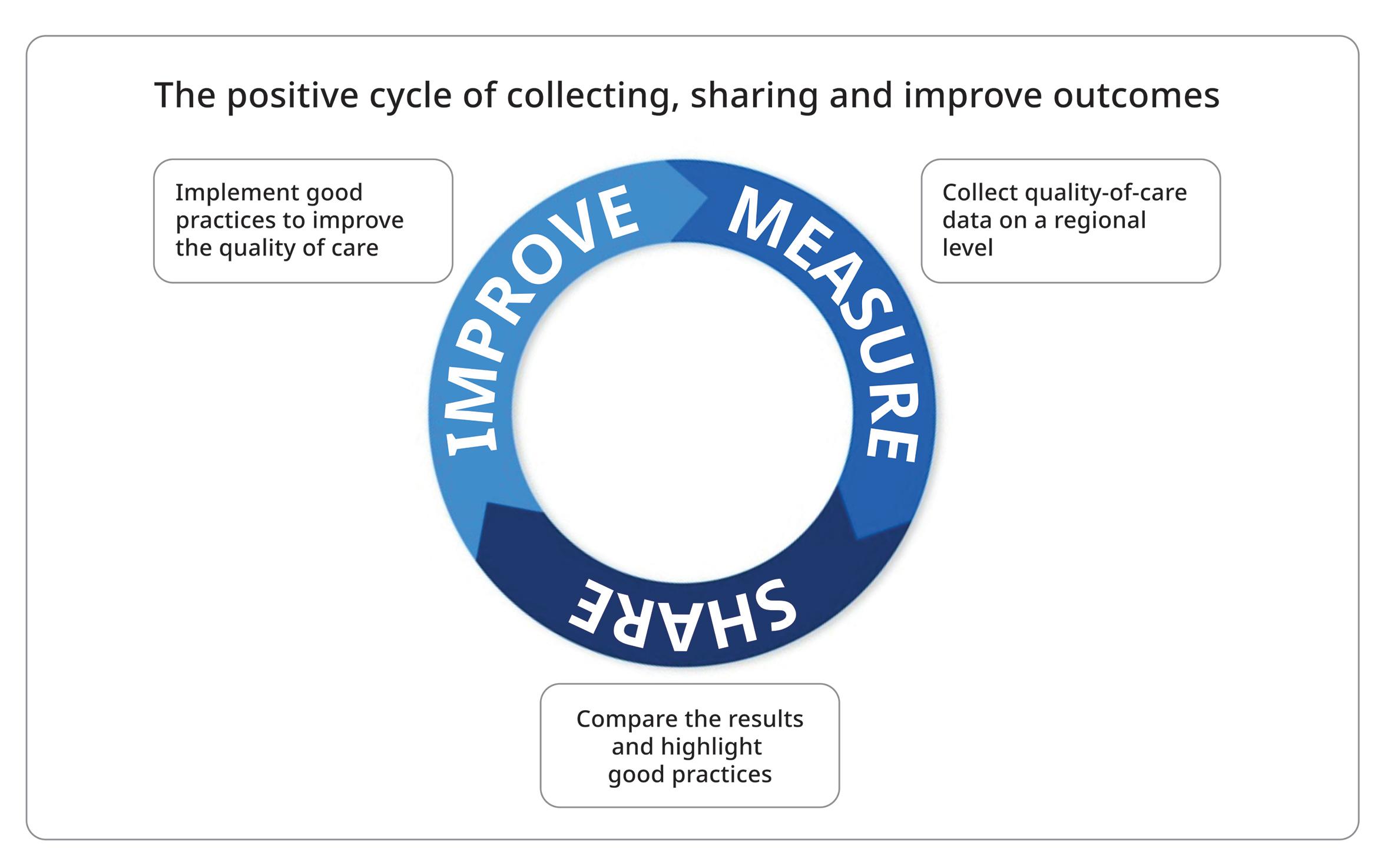 The positive cycle of collecting, sharing and improve outcomes

Implement good practices to improve the quality of care

IMPROVE

MEASURE

Collect quality-of-care data on a regional level

SHARE

Compare the results and highlight good practices